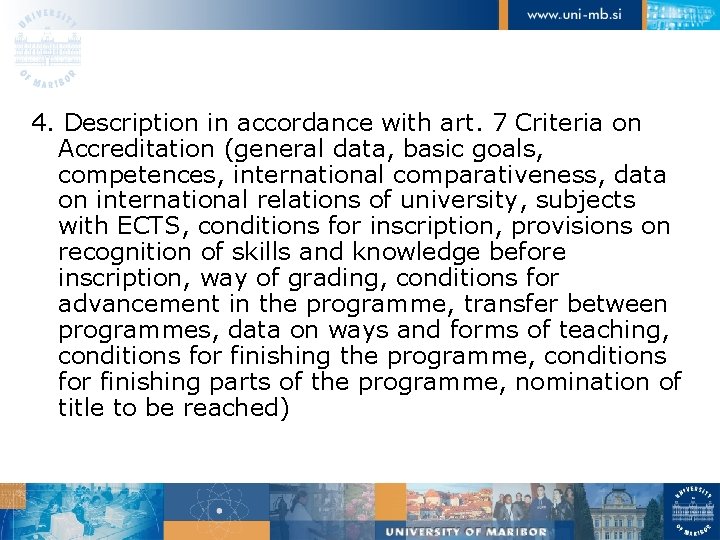 UNIVERSITY OF MARIBOR

www.uni-mb.si

4. Description in accordance with art. 7 Criteria on Accreditation (general data, basic goals, competences, international comparativeness, data on international relations of university, subjects with ECTS, conditions for inscription, provisions on recognition of skills and knowledge before inscription, way of grading, conditions for advancement in the programme, transfer between programmes, data on ways and forms of teaching, conditions for finishing the programme, conditions for finishing parts of the programme, nomination of title to be reached)

UNIVERSITY OF MARIBOR

UNIVERSITY OF MARIBOR